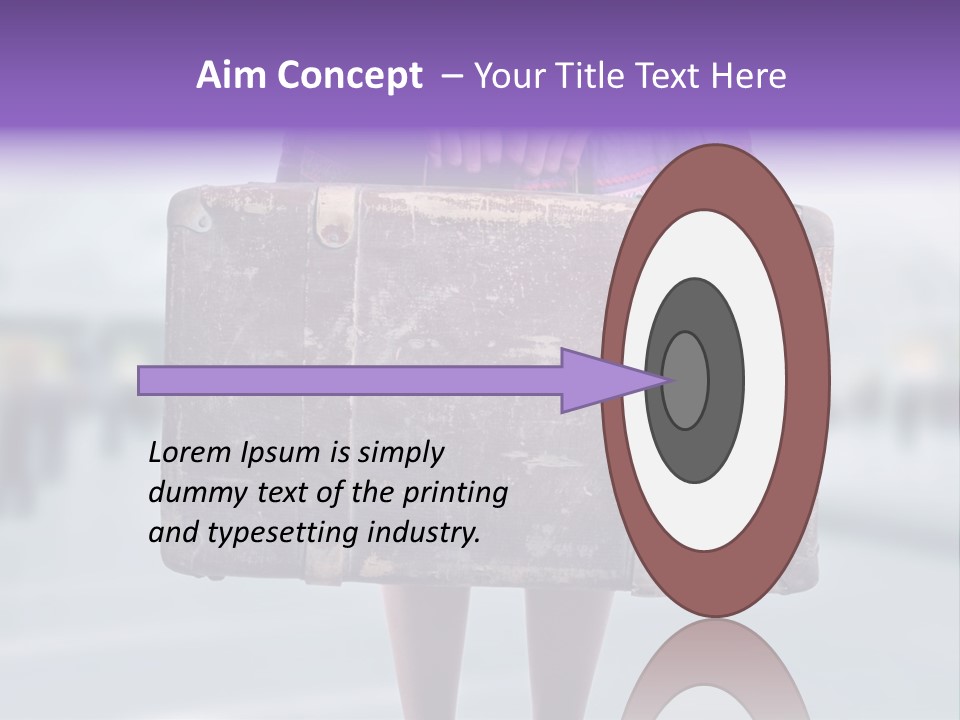 Aim Concept – Your Title Text Here

Lorem Ipsum is simply dummy text of the printing and typesetting industry.